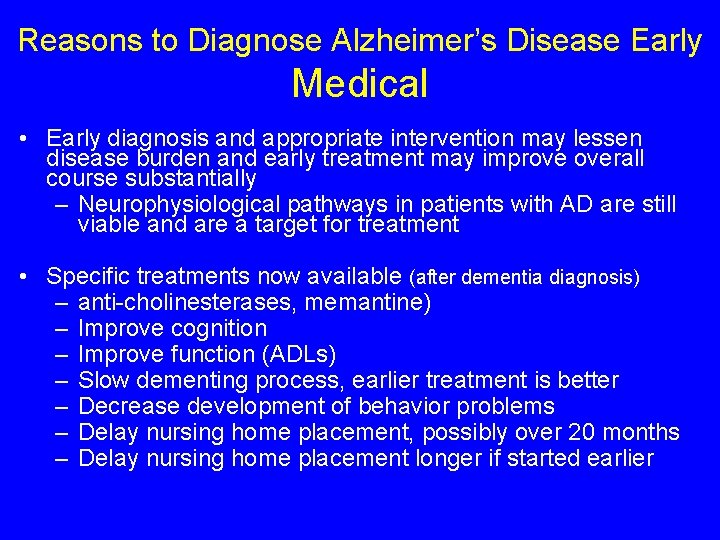 Reasons to Diagnose Alzheimer's Disease Early
Medical

• Early diagnosis and appropriate intervention may lessen disease burden and early treatment may improve overall course substantially
– Neurophysiological pathways in patients with AD are still viable and are a target for treatment

• Specific treatments now available (after dementia diagnosis)
– anti-cholinesterases, memantine)
– Improve cognition
– Improve function (ADLs)
– Slow dementing process, earlier treatment is better
– Decrease development of behavior problems
– Delay nursing home placement, possibly over 20 months
– Delay nursing home placement longer if started earlier